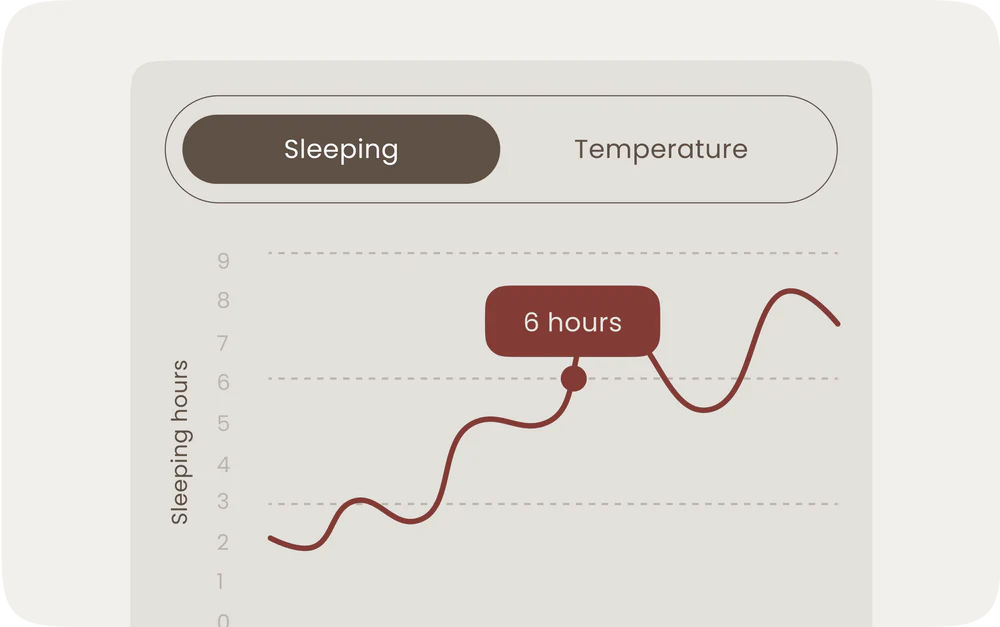 Sleeping Temperature

Sleeping hours

9
8
7
6
5
4
3
2
1
0

6 hours